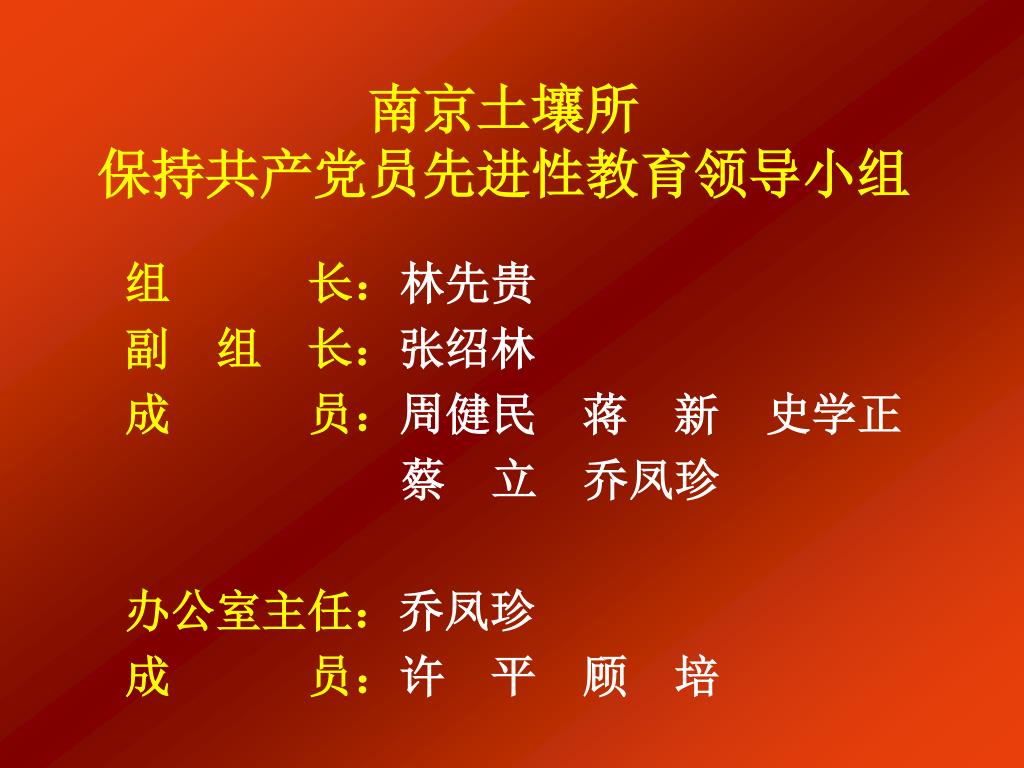 南京土壤所
保持共产党员先进性教育领导小组

组　　　长：林先贵
副　组　长：张绍林
成　　　员：周健民　蒋　新　史学正
　　　　　　蔡　立　乔凤珍

办公室主任：乔凤珍
成　　　员：许　平　顾　培